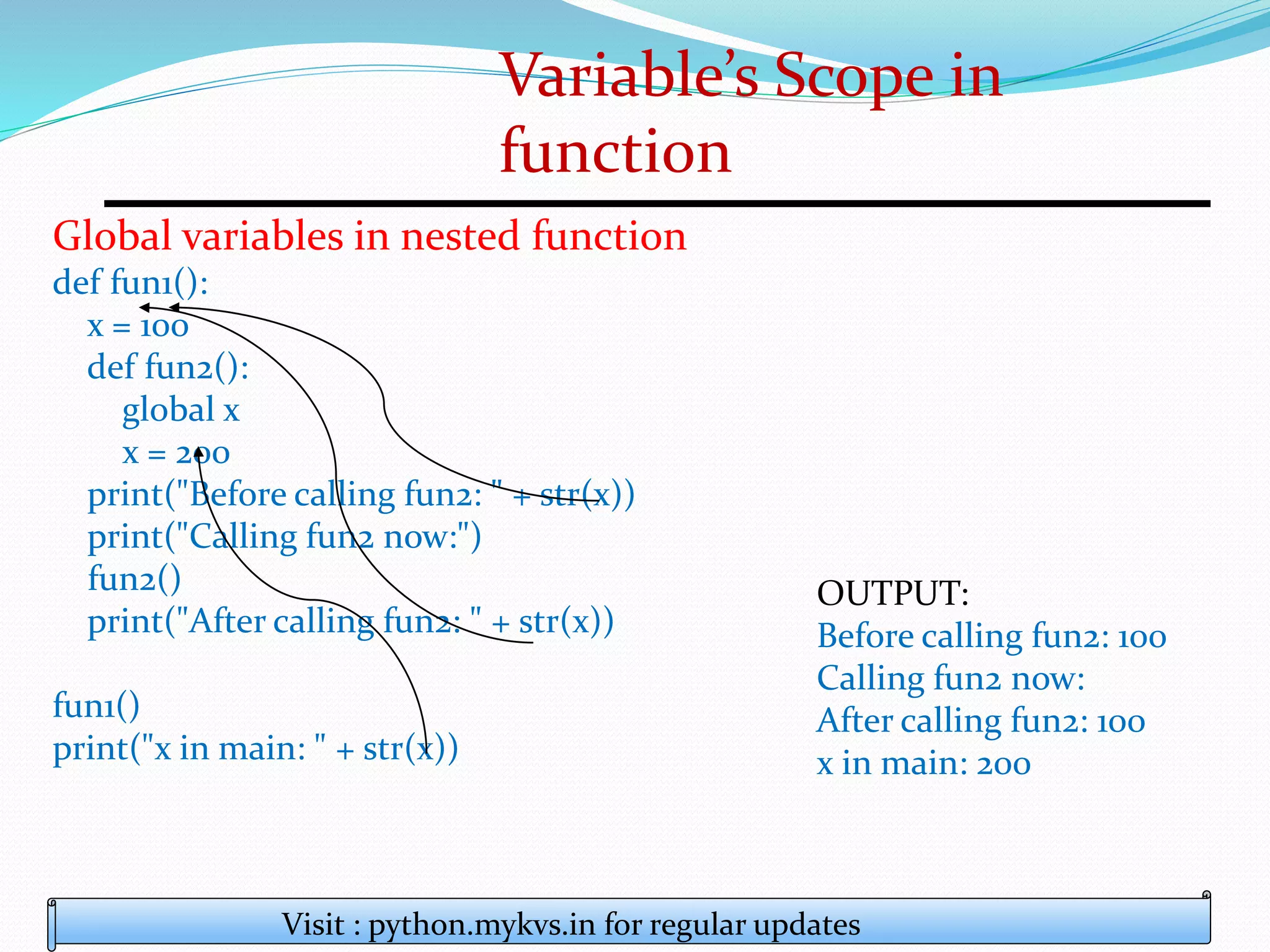 Variable's Scope in function

Global variables in nested function

def fun1():
x = 100
def fun2():
global x
x = 200
print("Before calling fun2: " + str(x))
print("Calling fun2 now:")
fun2()
print("After calling fun2: " + str(x))

fun1()
print("x in main: " + str(x))

OUTPUT:
Before calling fun2: 100
Calling fun2 now:
After calling fun2: 100
x in main: 200

Visit : python.mykvs.in for regular updates